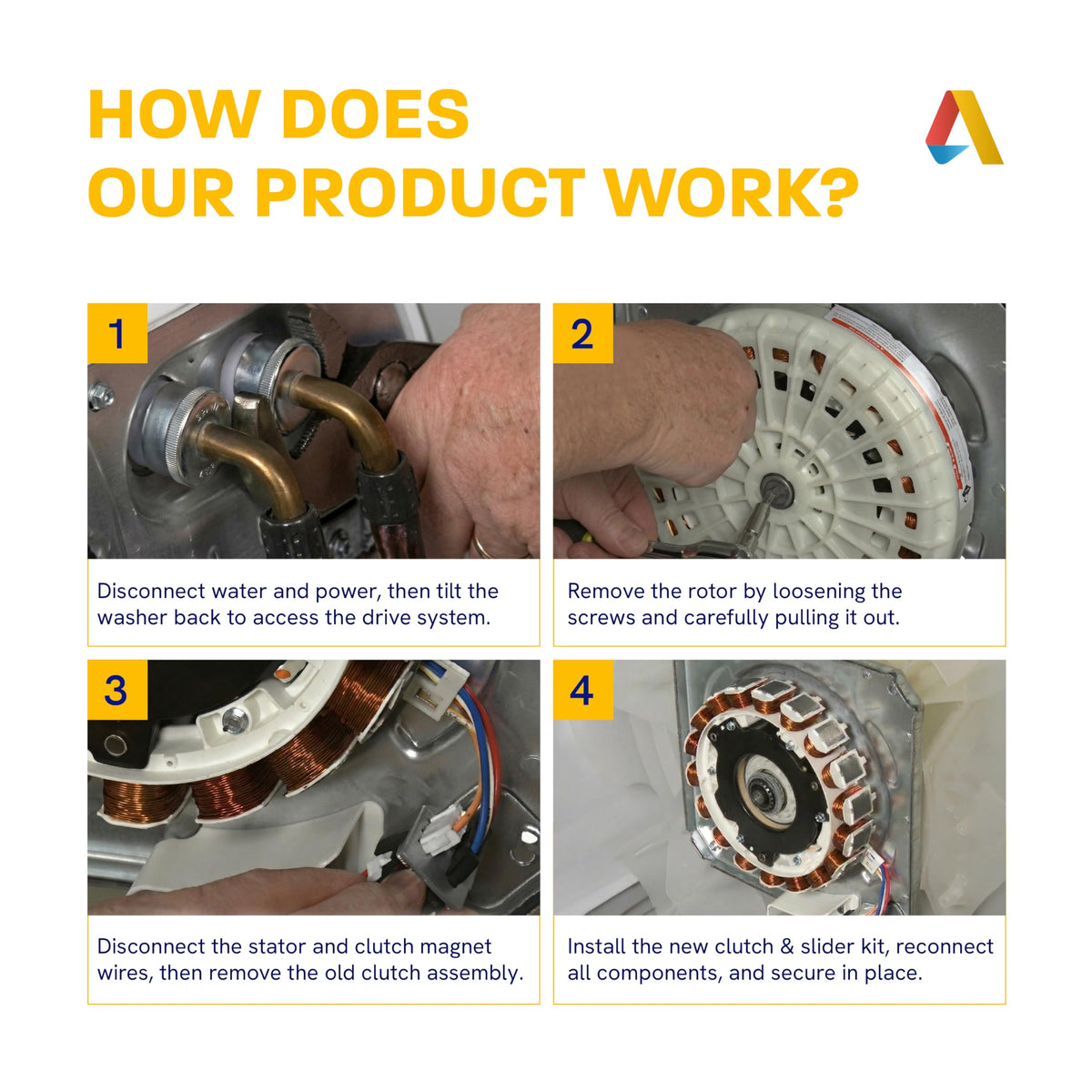 HOW DOES
OUR PRODUCT WORK?

1

Disconnect water and power, then tilt the washer back to access the drive system.

2

Remove the rotor by loosening the screws and carefully pulling it out.

3

Disconnect the stator and clutch magnet wires, then remove the old clutch assembly.

4

Install the new clutch & slider kit, reconnect all components, and secure in place.